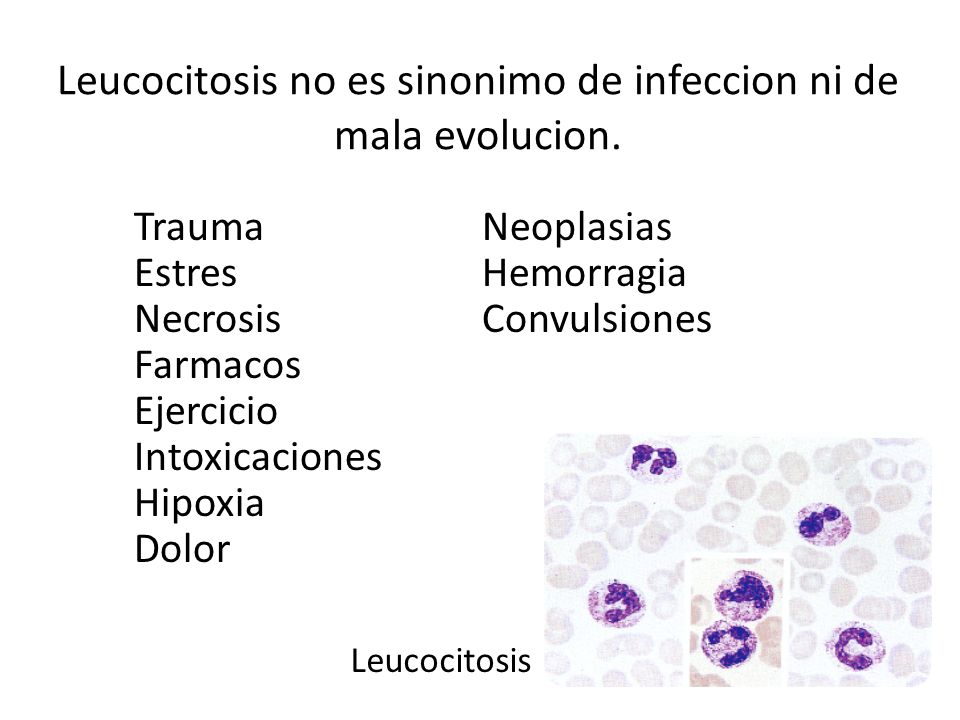 Leucocitosis no es sinonimo de infeccion ni de mala evolucion.

Trauma
Estres
Necrosis
Farmacos
Ejercicio
Intoxicaciones
Hipoxia
Dolor

Neoplasias
Hemorragia
Convulsiones

Leucocitosis